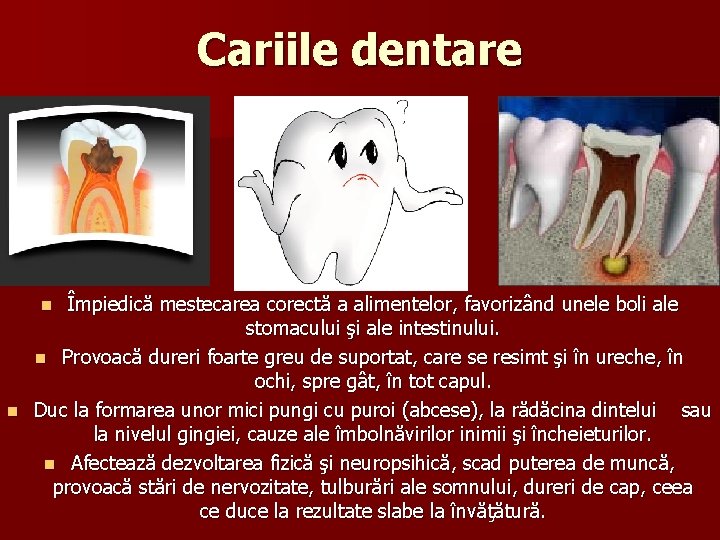 Cariile dentare

• Împiedică mestecarea corectă a alimentelor, favorizând unele boli ale stomacului şi ale intestinului.

• Provoacă dureri foarte greu de suportat, care se resimt şi în ureche, în ochi, spre gât, în tot capul.

• Duc la formarea unor mici pungi cu puroi (abcese), la rădăcina dintelui sau la nivelul gingiei, cauze ale îmbolnăvirilor inimii şi încheieturilor.

• Afectează dezvoltarea fizică şi neuropsihică, scad puterea de muncă, provoacă stări de nervozitate, tulburări ale somnului, dureri de cap, ceea ce duce la rezultate slabe la învăţătură.